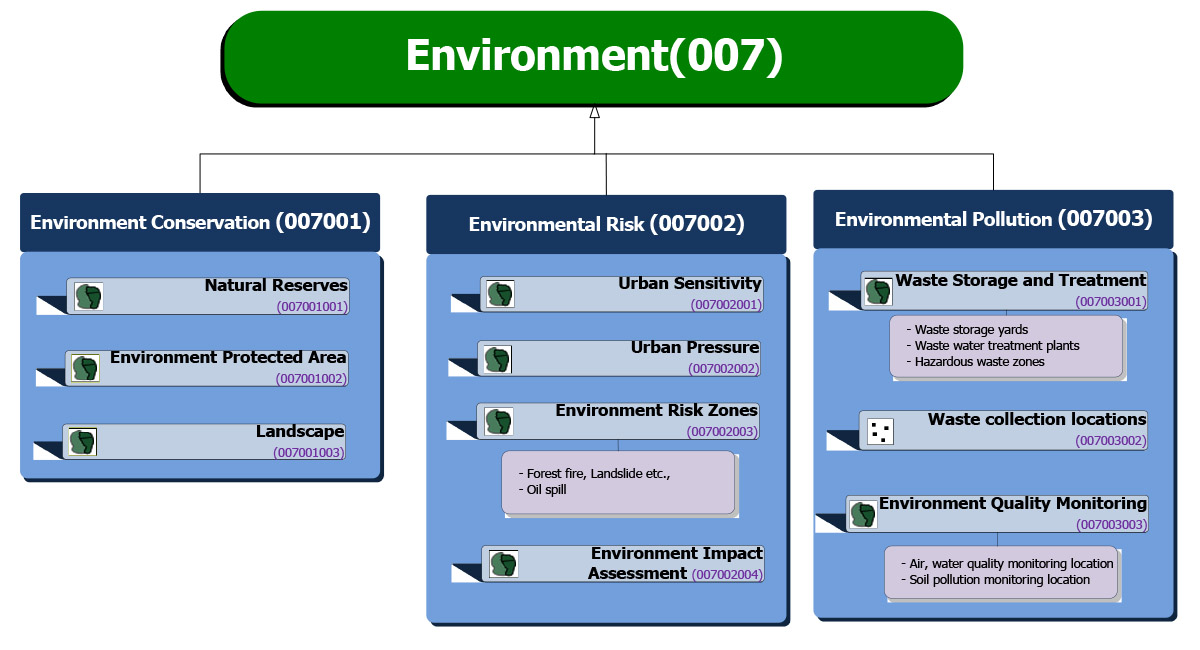 Environment(007)

Environment Conservation (007001)

Natural Reserves
(007001001)

Environment Protected Area
(007001002)

Landscape
(007001003)

Environmental Risk (007002)

Urban Sensitivity
(007002001)

Urban Pressure
(007002002)

Environment Risk Zones
(007002003)

- Forest fire, Landslide etc.,
- Oil spill

Environment Impact Assessment (007002004)

Environmental Pollution (007003)

Waste Storage and Treatment
(007003001)

- Waste storage yards
- Waste water treatment plants
- Hazardous waste zones

Waste collection locations
(007003002)

Environment Quality Monitoring
(007003003)

- Air, water quality monitoring location
- Soil pollution monitoring location